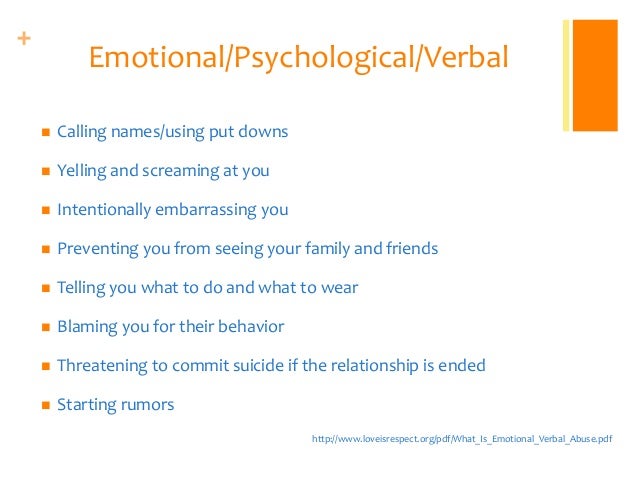 +

Emotional/Psychological/Verbal

- Calling names/using put downs
- Yelling and screaming at you
- Intentionally embarrassing you
- Preventing you from seeing your family and friends
- Telling you what to do and what to wear
- Blaming you for their behavior
- Threatening to commit suicide if the relationship is ended
- Starting rumors

http://www.loveisrespect.org/pdf/What_Is_Emotional_Verbal_Abuse.pdf